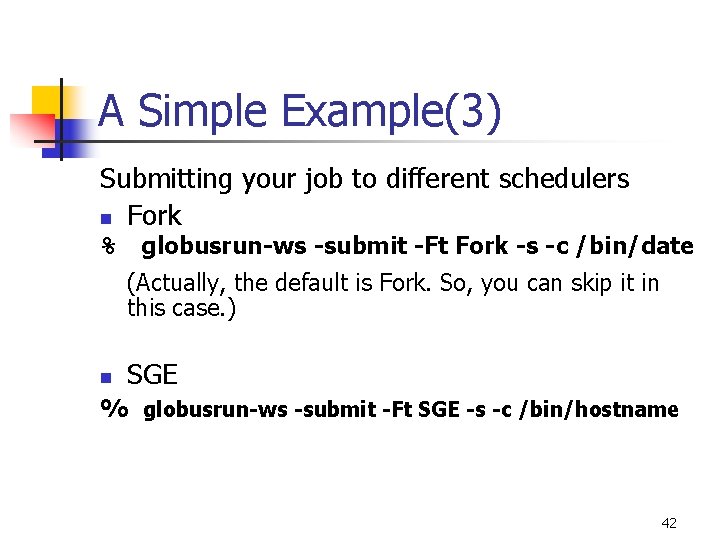 A Simple Example(3)

Submitting your job to different schedulers

Fork

% globusrun-ws -submit -Ft Fork -s -c /bin/date

(Actually, the default is Fork. So, you can skip it in this case.)

SGE

% globusrun-ws -submit -Ft SGE -s -c /bin/hostname

42